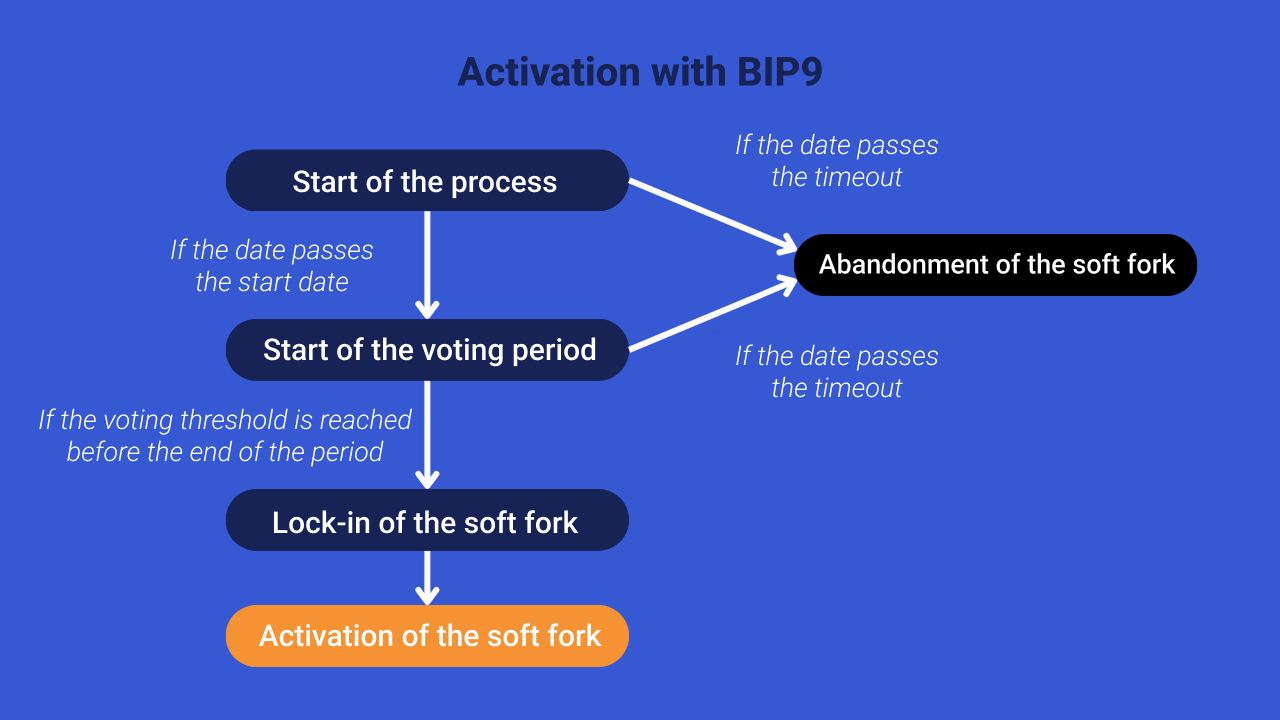 Activation with BIP9

Start of the process

If the date passes the timeout

If the date passes the start date

Abandonment of the soft fork

Start of the voting period

If the date passes the timeout

If the voting threshold is reached before the end of the period

Lock-in of the soft fork

Activation of the soft fork